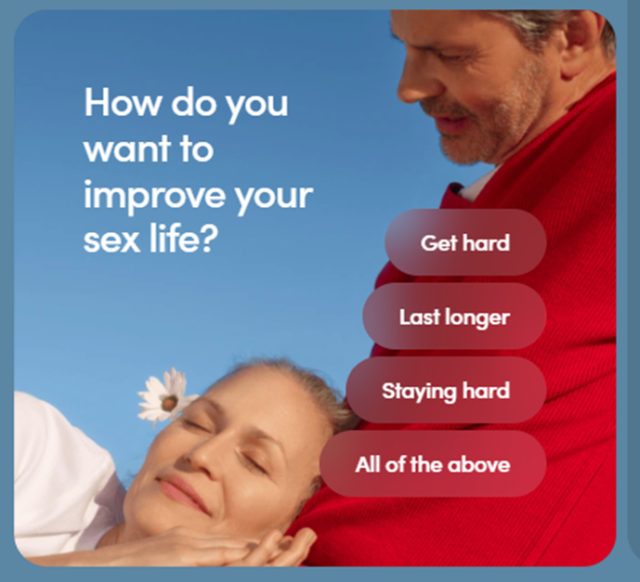 How do you want to improve your sex life?

Get hard

Last longer

Staying hard

All of the above